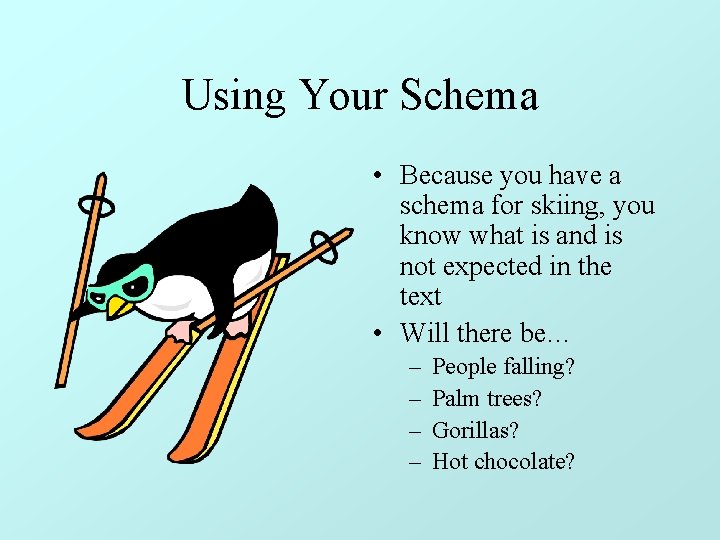 Using Your Schema

• Because you have a schema for skiing, you know what is and is not expected in the text

• Will there be…
– People falling?
– Palm trees?
– Gorillas?
– Hot chocolate?